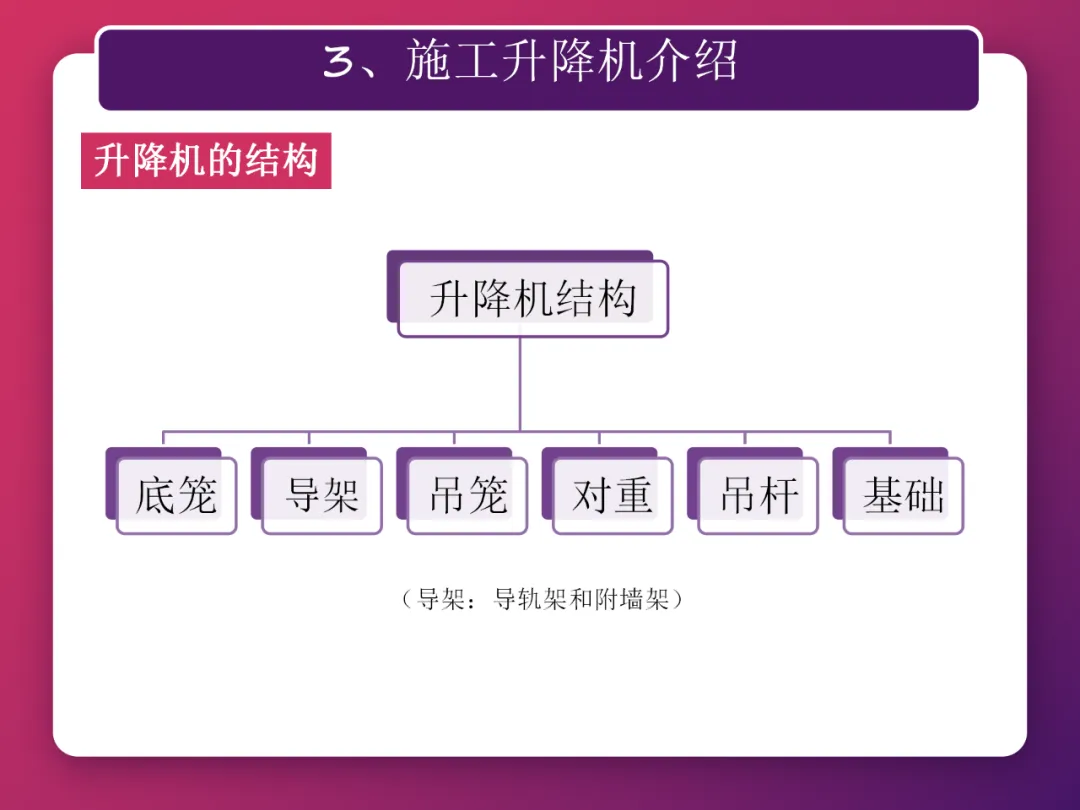 3、施工升降机介绍

升降机的结构

升降机结构

底笼

导架

吊笼

对重

吊杆

基础

（导架：导轨架和附墙架）